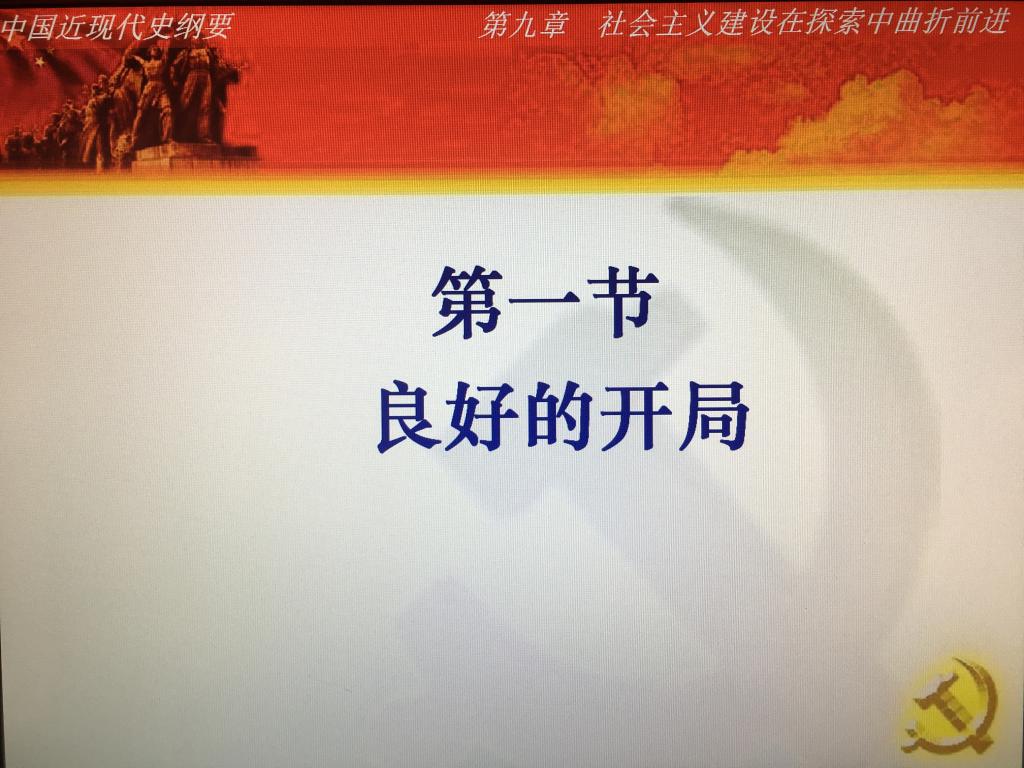 中国近现代史纲要

第九章　社会主义建设在探索中曲折前进

第一节
良好的开局